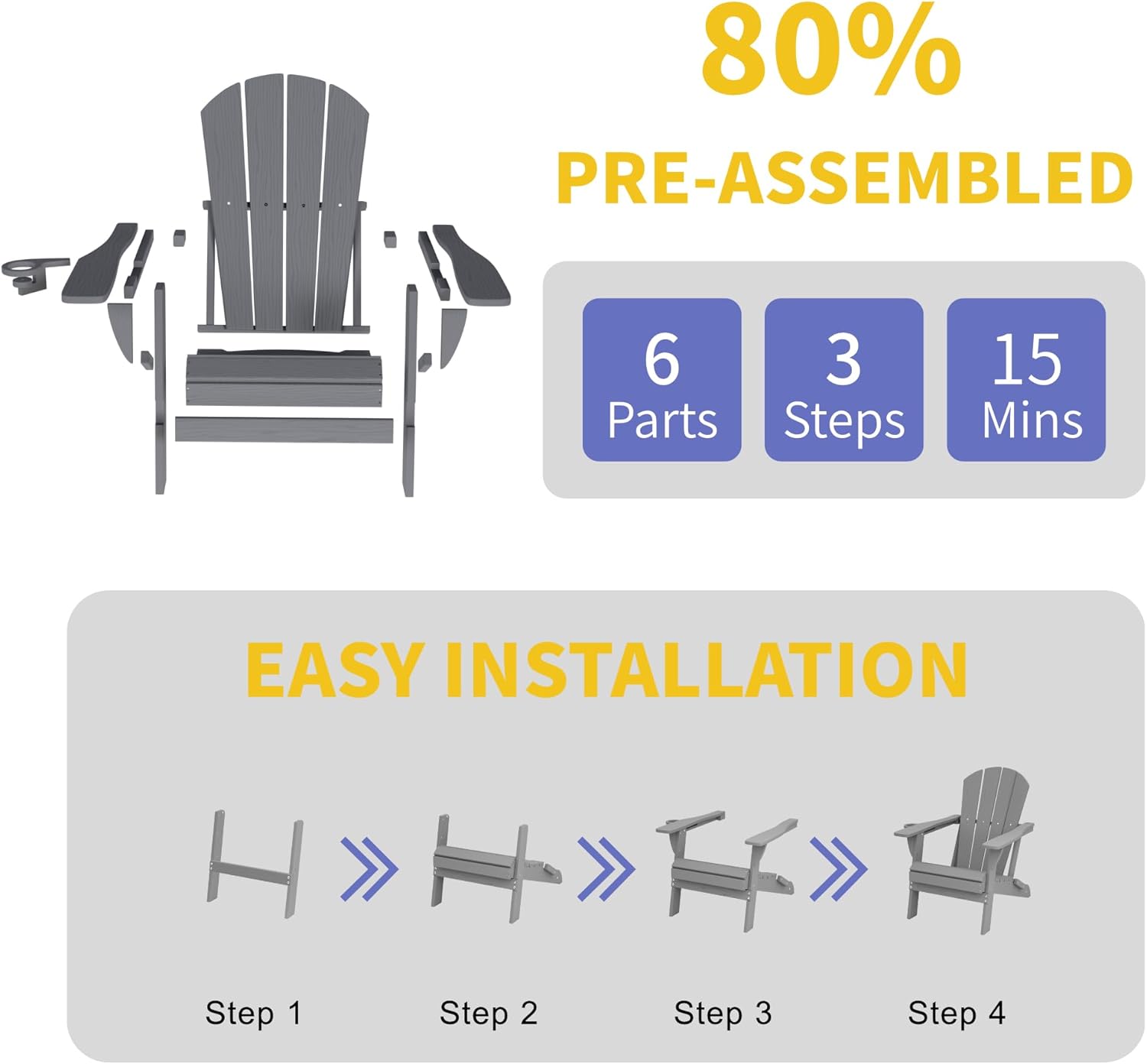 80%
PRE-ASSEMBLED

6
Parts

3
Steps

15
Mins

EASY INSTALLATION

Step 1
Step 2
Step 3
Step 4